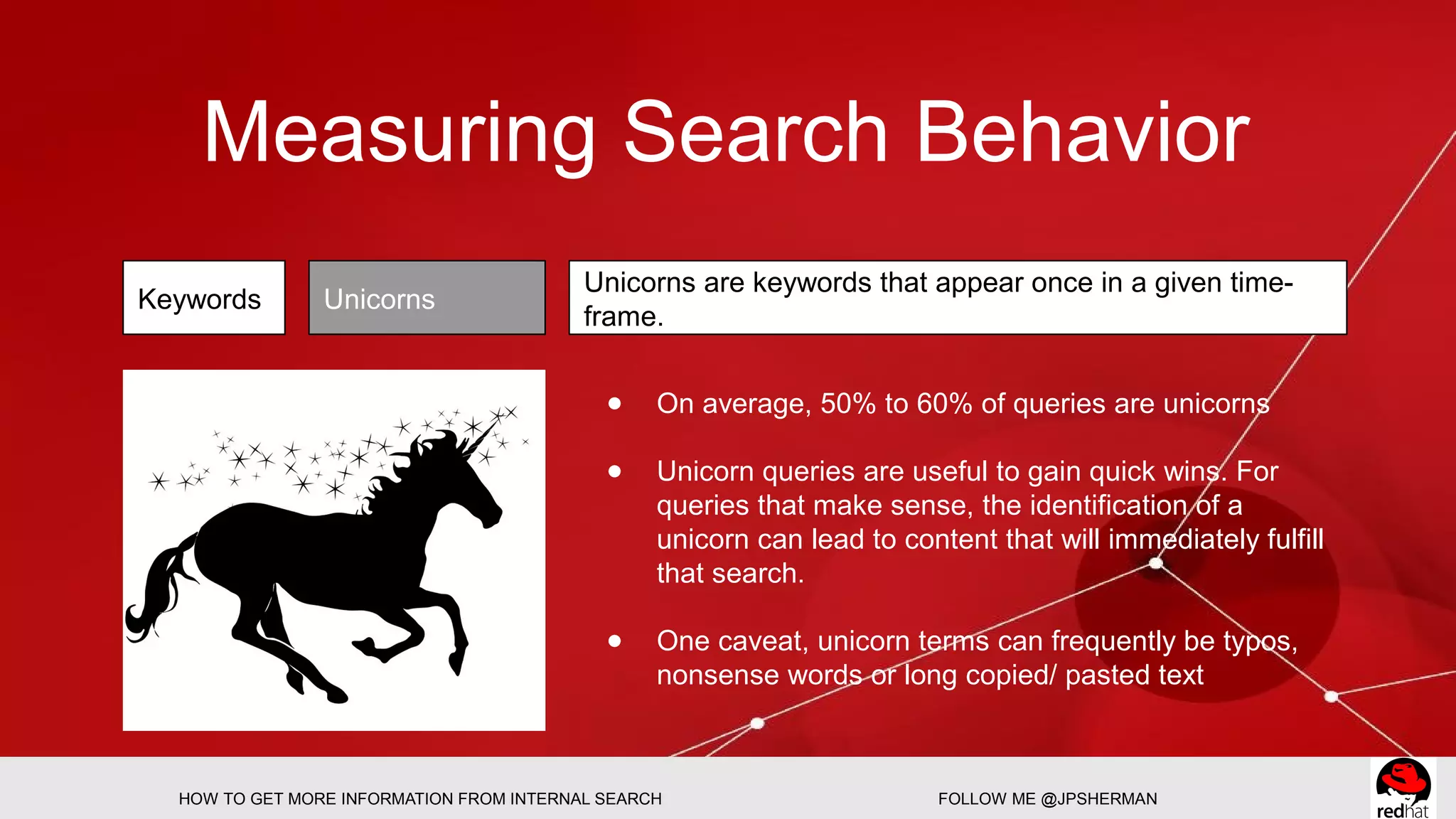 Measuring Search Behavior

Keywords

Unicorns

Unicorns are keywords that appear once in a given time-frame.

● On average, 50% to 60% of queries are unicorns

● Unicorn queries are useful to gain quick wins. For queries that make sense, the identification of a unicorn can lead to content that will immediately fulfill that search.

● One caveat, unicorn terms can frequently be typos, nonsense words or long copied/ pasted text

HOW TO GET MORE INFORMATION FROM INTERNAL SEARCH

FOLLOW ME @JPSHERMAN

redhat